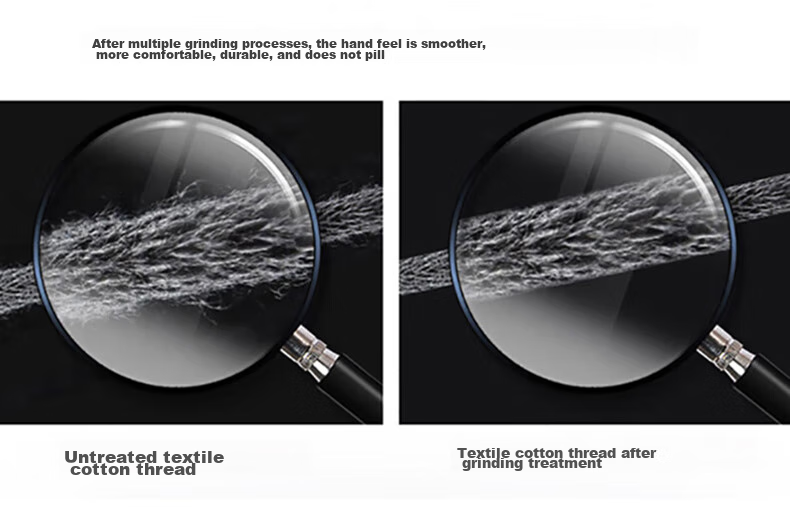 After multiple grinding processes, the hand feel is smoother, more comfortable, durable, and does not pill

Untreated textile cotton thread

Textile cotton thread after grinding treatment